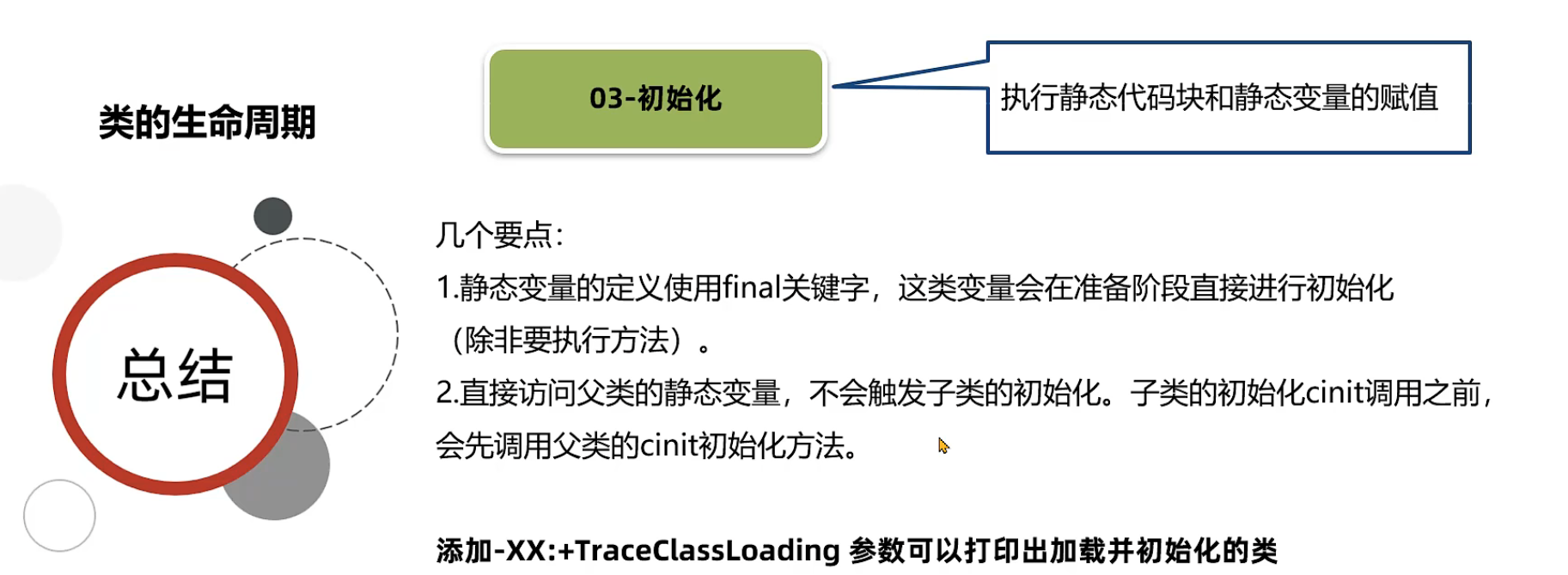 类的生命周期

03-初始化

执行静态代码块和静态变量的赋值

总结

几个要点：

1.静态变量的定义使用final关键字，这类变量会在准备阶段直接进行初始化（除非要执行方法）。

2.直接访问父类的静态变量，不会触发子类的初始化。子类的初始化cinit调用之前，会先调用父类的cinit初始化方法。

添加-XX:+TraceClassLoading 参数可以打印出加载并初始化的类